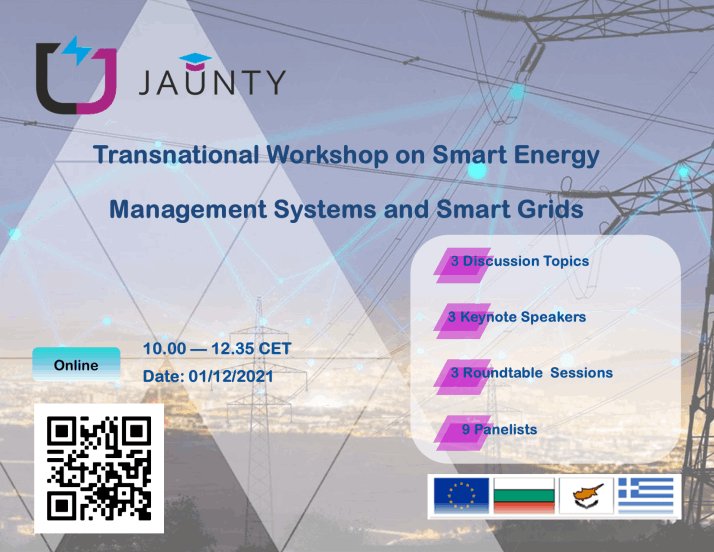 JAUNTY

Transnational Workshop on Smart Energy Management Systems and Smart Grids

3 Discussion Topics

3 Keynote Speakers

3 Roundtable Sessions

9 Panelists

Online

10.00 — 12.35 CET

Date: 01/12/2021